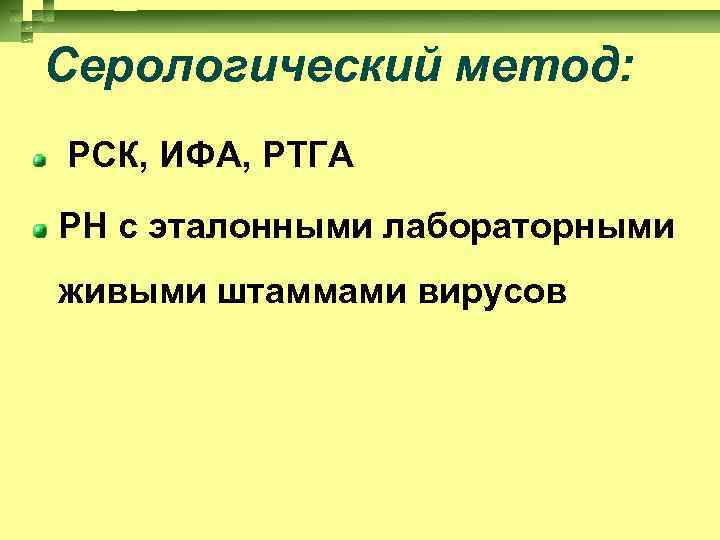 Серологический метод:

РСК, ИФА, РТГА

РН с эталонными лабораторными живыми штаммами вирусов